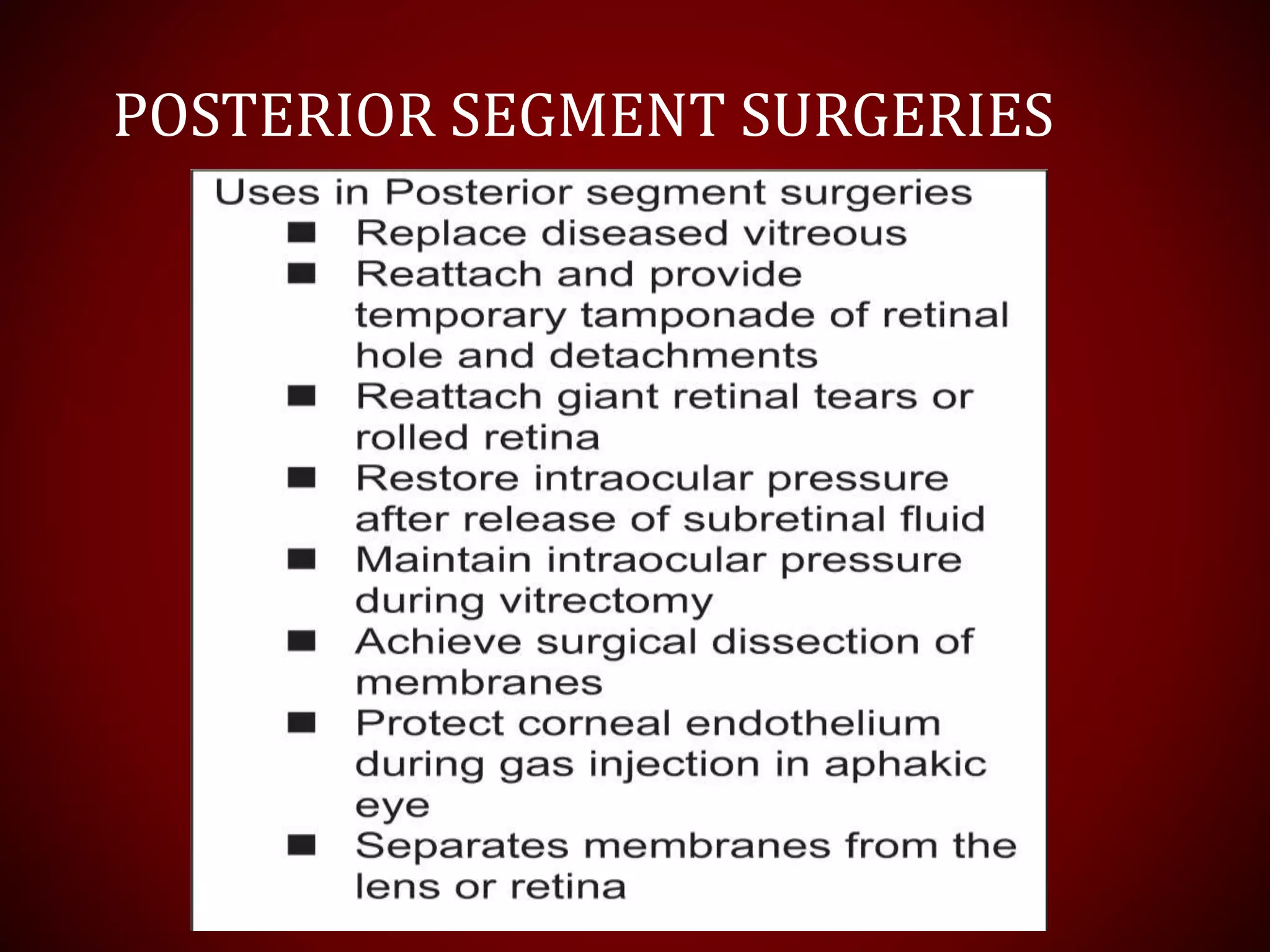 POSTERIOR SEGMENT SURGERIES

Uses in Posterior segment surgeries

■ Replace diseased vitreous
■ Reattach and provide temporary tamponade of retinal hole and detachments
■ Reattach giant retinal tears or rolled retina
■ Restore intraocular pressure after release of subretinal fluid
■ Maintain intraocular pressure during vitrectomy
■ Achieve surgical dissection of membranes
■ Protect corneal endothelium during gas injection in aphakic eye
■ Separates membranes from the lens or retina